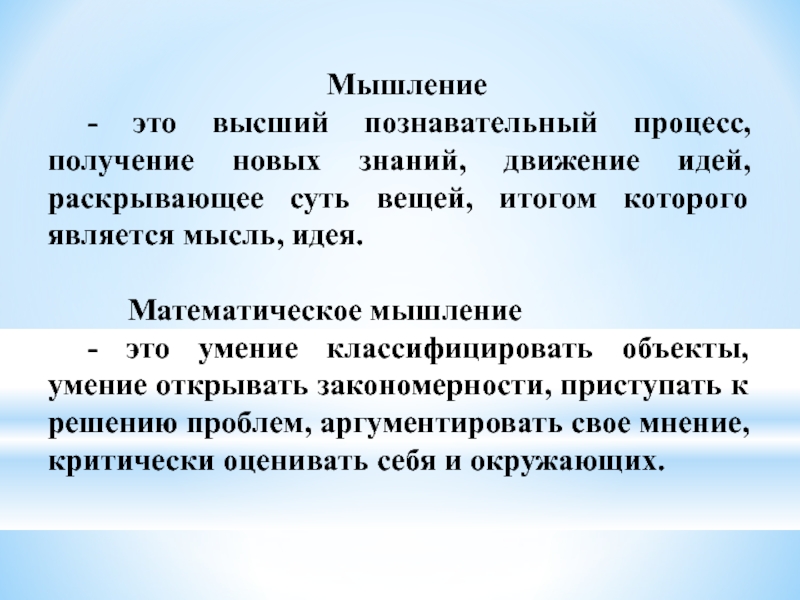 Мышление

- это высший познавательный процесс, получение новых знаний, движение идей, раскрывающее суть вещей, итогом которого является мысль, идея.

Математическое мышление

- это умение классифицировать объекты, умение открывать закономерности, приступать к решению проблем, аргументировать свое мнение, критически оценивать себя и окружающих.